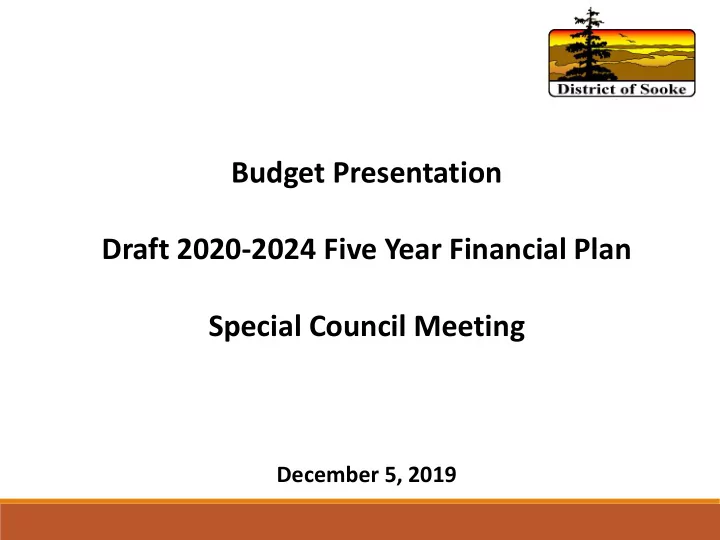 District of Sooke

Budget Presentation

Draft 2020-2024 Five Year Financial Plan

Special Council Meeting

December 5, 2019